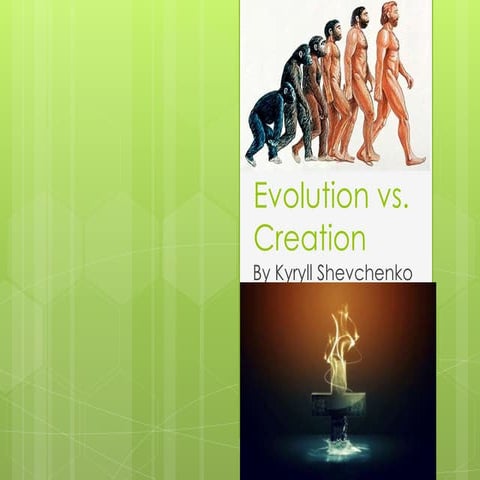 Evolution vs. Creation

By Kyryll Shevchenko